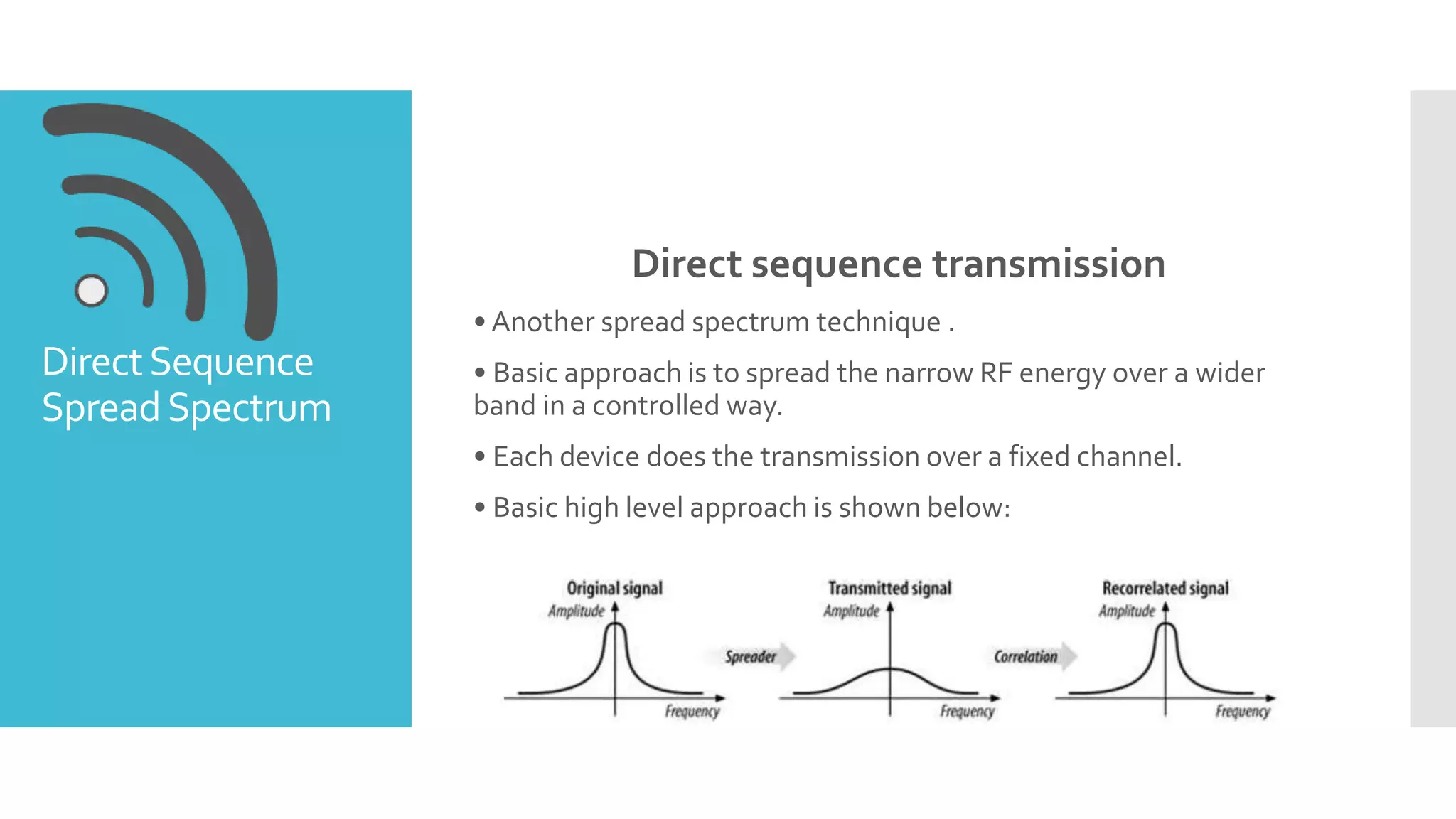 Direct Sequence Spread Spectrum

Direct sequence transmission

• Another spread spectrum technique .

• Basic approach is to spread the narrow RF energy over a wider band in a controlled way.

• Each device does the transmission over a fixed channel.

• Basic high level approach is shown below:

Original signal
Amplitude
Frequency

Spreader

Transmitted signal
Amplitude
Frequency

Correlation

Recorrelated signal
Amplitude
Frequency